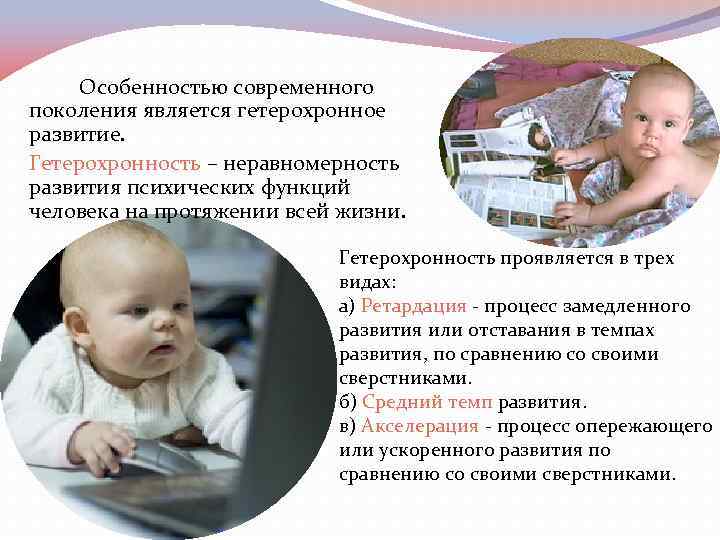 Особенностью современного поколения является гетерохронное развитие.

Гетерохронность – неравномерность развития психических функций человека на протяжении всей жизни.

Гетерохронность проявляется в трех видах:
а) Ретардация - процесс замедленного развития или отставания в темпах развития, по сравнению со своими сверстниками.
б) Средний темп развития.
в) Акселерация - процесс опережающего или ускоренного развития по сравнению со своими сверстниками.